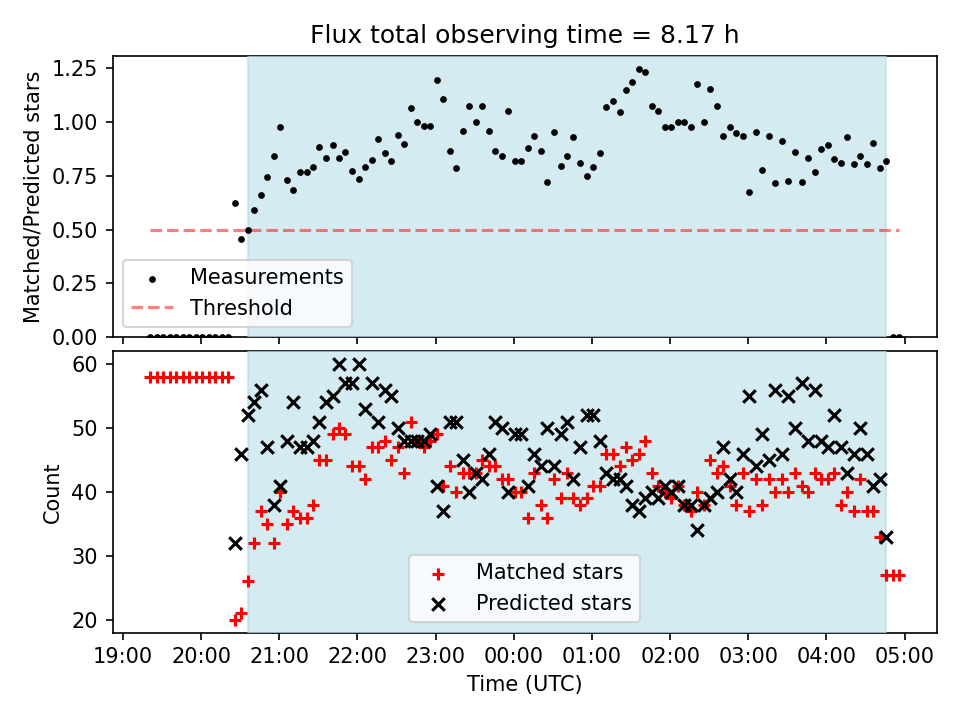 Flux total observing time = 8.17 h

Matched/Predicted stars

1.25
1.00
0.75
0.50
0.25
0.00

Measurements
Threshold

Count

60
50
40
30
20

Matched stars
Predicted stars

19:00 20:00 21:00 22:00 23:00 00:00 01:00 02:00 03:00 04:00 05:00

Time (UTC)